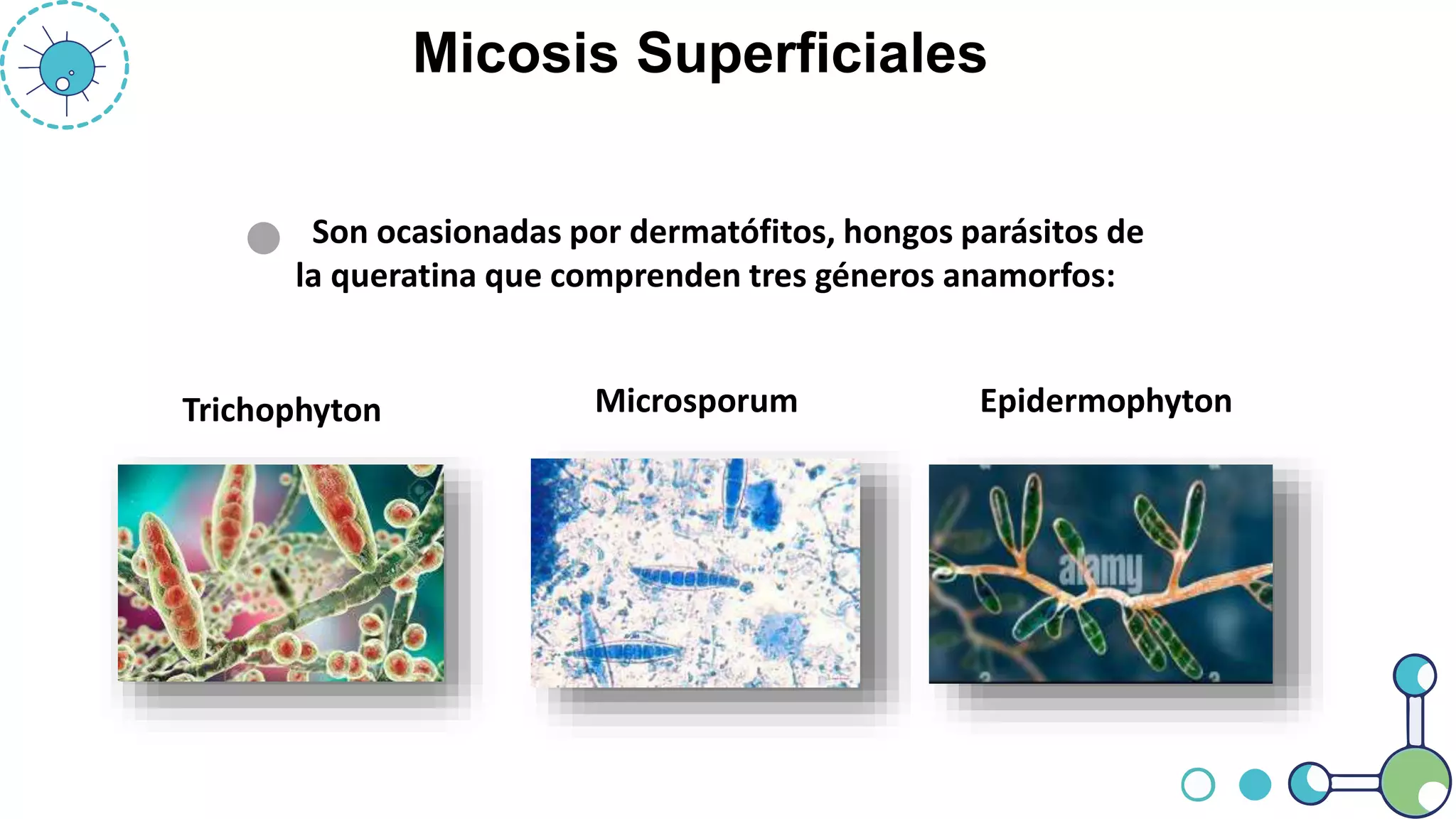 Micosis Superficiales

Son ocasionadas por dermatófitos, hongos parásitos de la queratina que comprenden tres géneros anamorfos:

Trichophyton

Microsporum

Epidermophyton

alamy